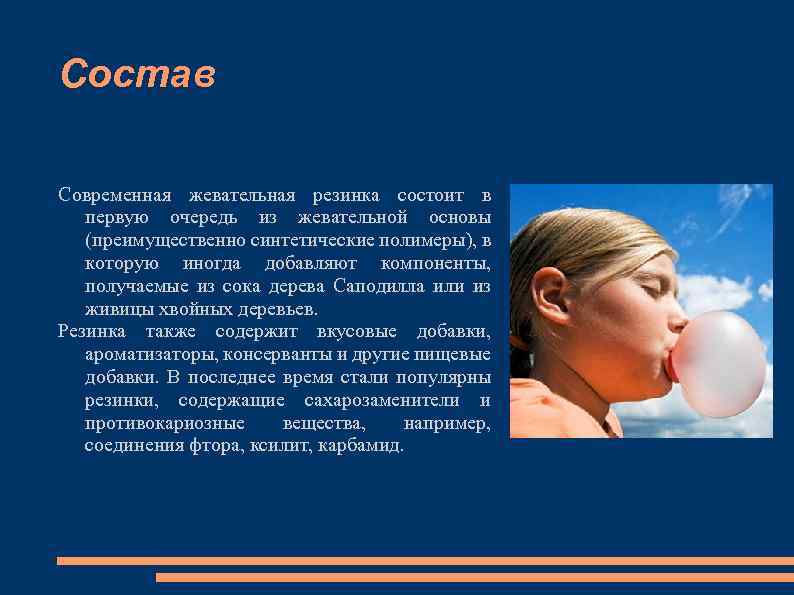 Состав

Современная жевательная резинка состоит в первую очередь из жевательной основы (преимущественно синтетические полимеры), в которую иногда добавляют компоненты, получаемые из сока дерева Саподилла или из живицы хвойных деревьев.

Резинка также содержит вкусовые добавки, ароматизаторы, консерванты и другие пищевые добавки. В последнее время стали популярны резинки, содержащие сахарозаменители и противокариозные вещества, например, соединения фтора, ксилит, карбамид.